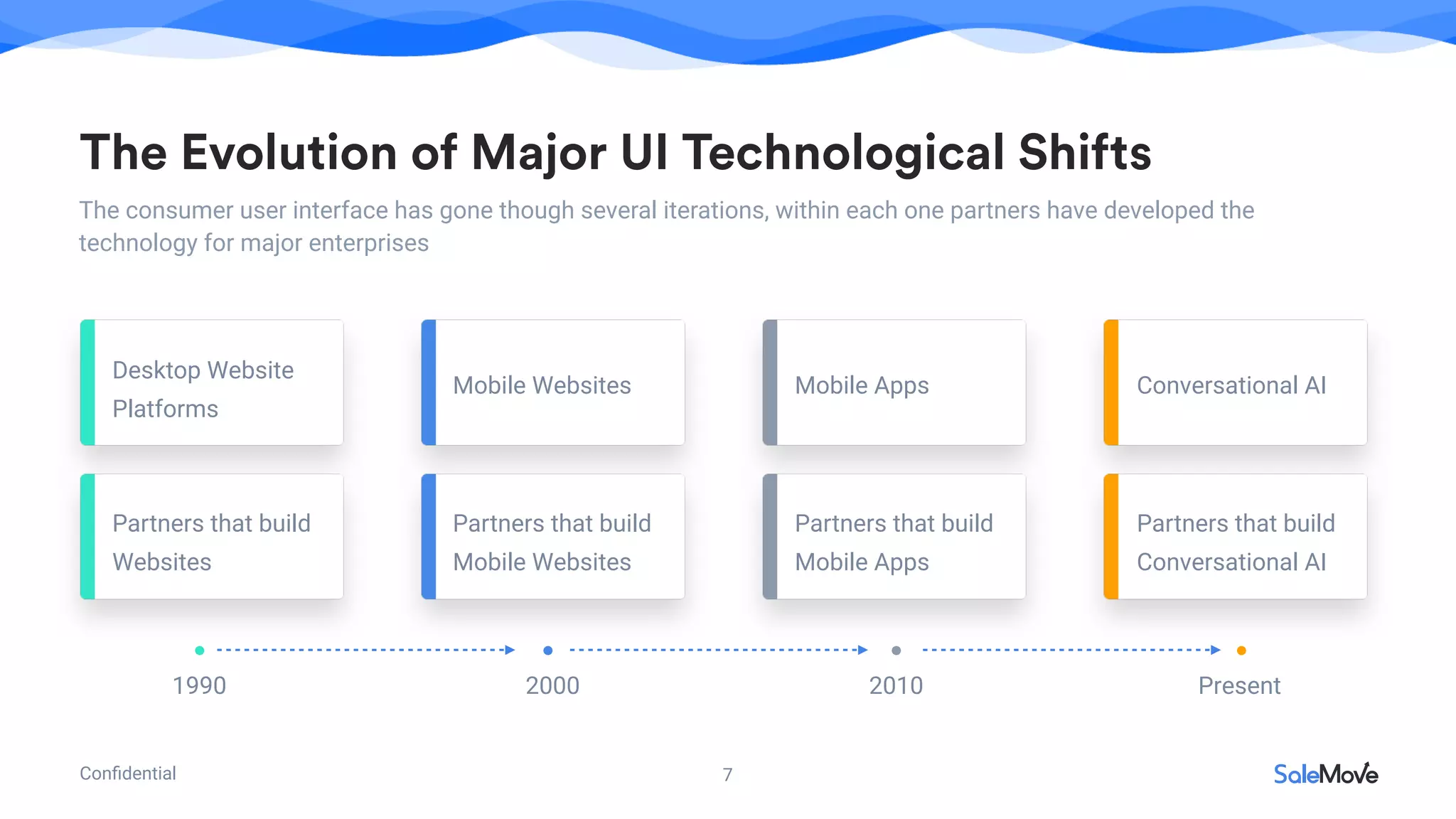 The Evolution of Major UI Technological Shifts

The consumer user interface has gone though several iterations, within each one partners have developed the technology for major enterprises

Desktop Website Platforms

Mobile Websites

Mobile Apps

Conversational AI

Partners that build Websites

Partners that build Mobile Websites

Partners that build Mobile Apps

Partners that build Conversational AI

1990

2000

2010

Present

Confidential

7

SaleMove